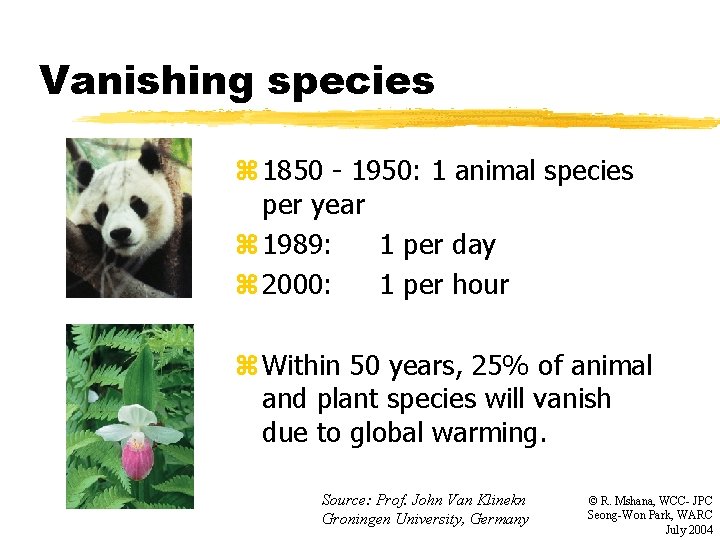 Vanishing species

⌘ 1850 - 1950: 1 animal species per year
⌘ 1989: 1 per day
⌘ 2000: 1 per hour

⌘ Within 50 years, 25% of animal and plant species will vanish due to global warming.

Source: Prof. John Van Klinekn
Groningen University, Germany

© R. Mshana, WCC- JPC
Seong-Won Park, WARC
July 2004